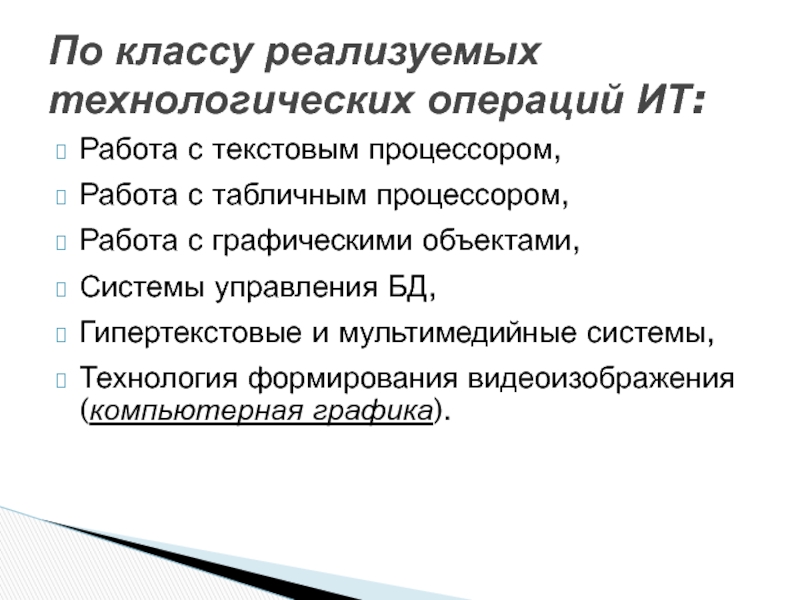 По классу реализуемых технологических операций ИТ:

Работа с текстовым процессором,

Работа с табличным процессором,

Работа с графическими объектами,

Системы управления БД,

Гипертекстовые и мультимедийные системы,

Технология формирования видеоизображения (компьютерная графика).